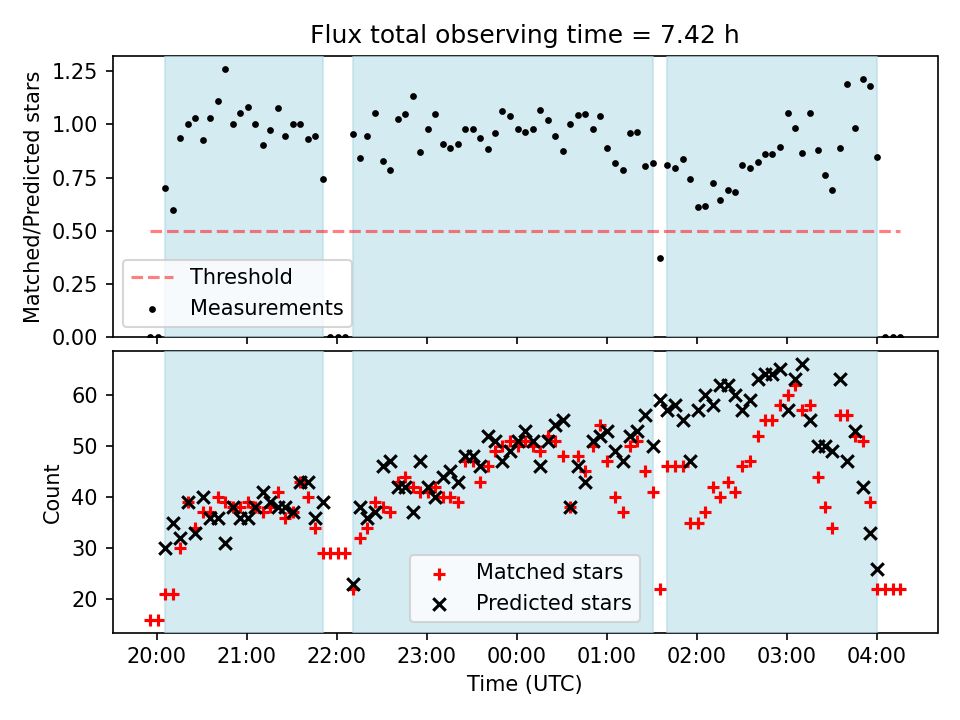 Flux total observing time = 7.42 h

Matched/Predicted stars

1.25
1.00
0.75
0.50
0.25
0.00

Threshold
Measurements

Count

60
50
40
30
20

Matched stars
Predicted stars

20:00 21:00 22:00 23:00 00:00 01:00 02:00 03:00 04:00

Time (UTC)